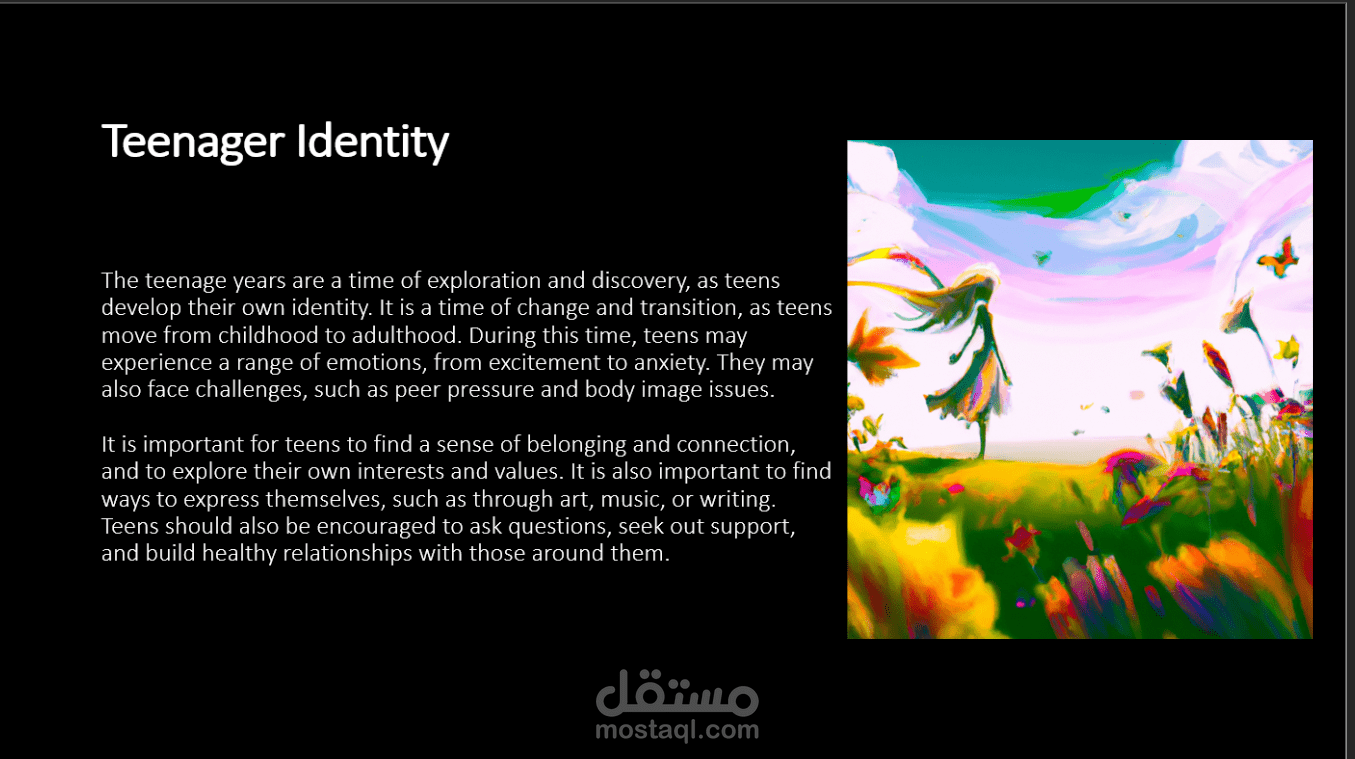 Teenager Identity

The teenage years are a time of exploration and discovery, as teens develop their own identity. It is a time of change and transition, as teens move from childhood to adulthood. During this time, teens may experience a range of emotions, from excitement to anxiety. They may also face challenges, such as peer pressure and body image issues.

It is important for teens to find a sense of belonging and connection, and to explore their own interests and values. It is also important to find ways to express themselves, such as through art, music, or writing. Teens should also be encouraged to ask questions, seek out support, and build healthy relationships with those around them.

مستقل
mostaql.com